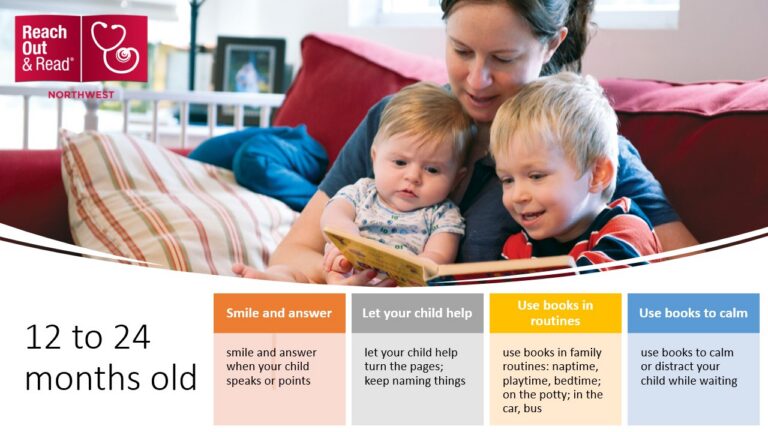 Reach Out & Read®

NORTHWEST

12 to 24 months old

Smile and answer

smile and answer when your child speaks or points

Let your child help

let your child help turn the pages; keep naming things

Use books in routines

use books in family routines: naptime, playtime, bedtime; on the potty; in the car, bus

Use books to calm

use books to calm or distract your child while waiting